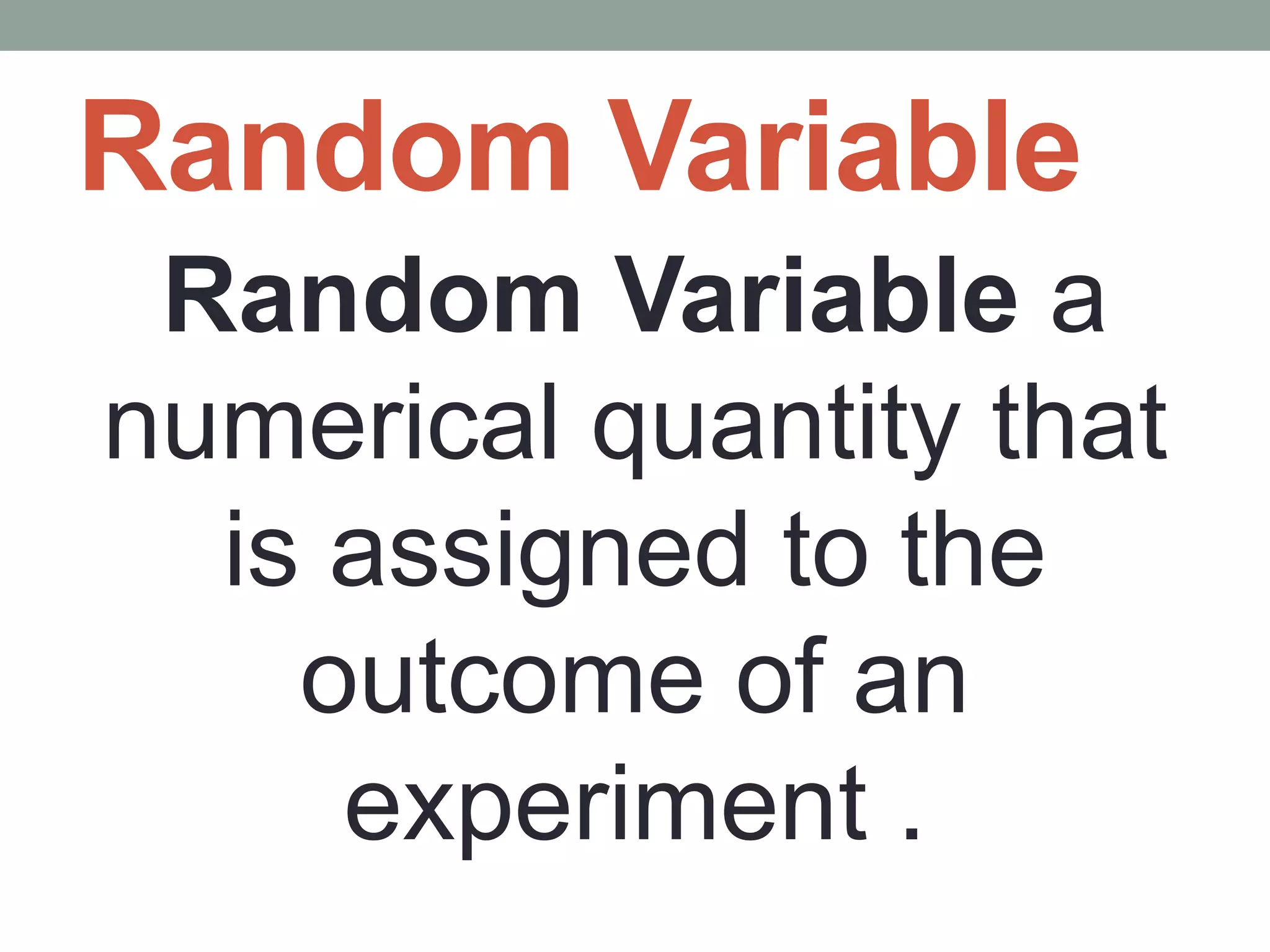 Random Variable

Random Variable a numerical quantity that is assigned to the outcome of an experiment .